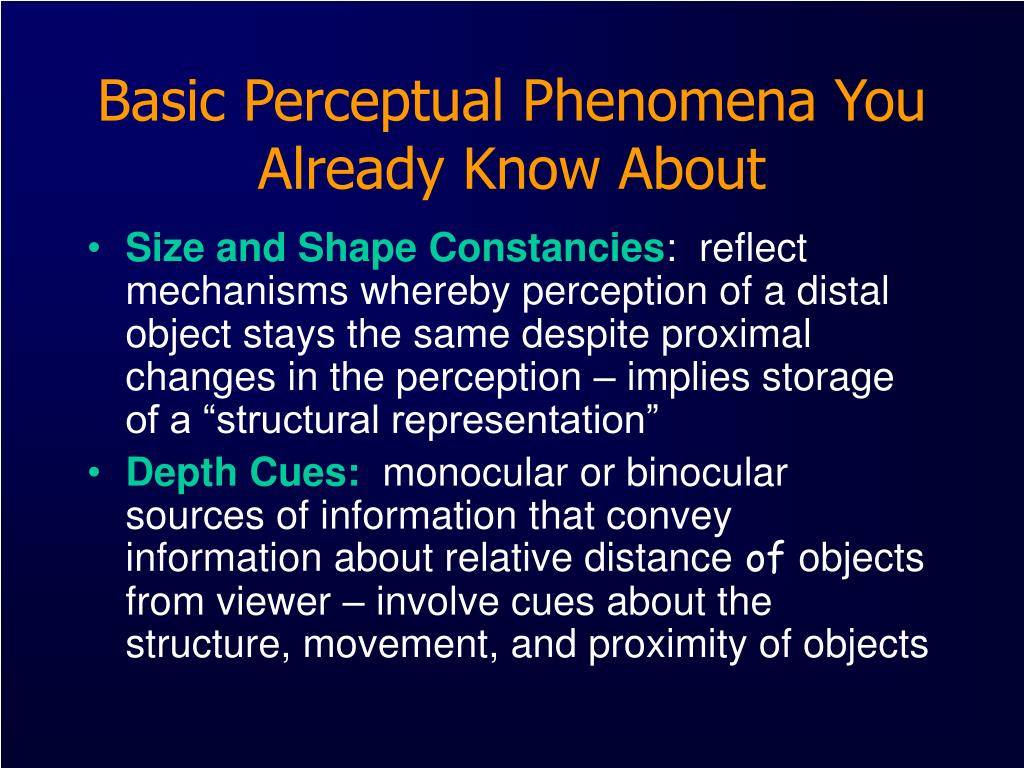 Basic Perceptual Phenomena You Already Know About

• Size and Shape Constancies: reflect mechanisms whereby perception of a distal object stays the same despite proximal changes in the perception – implies storage of a “structural representation”

• Depth Cues: monocular or binocular sources of information that convey information about relative distance of objects from viewer – involve cues about the structure, movement, and proximity of objects